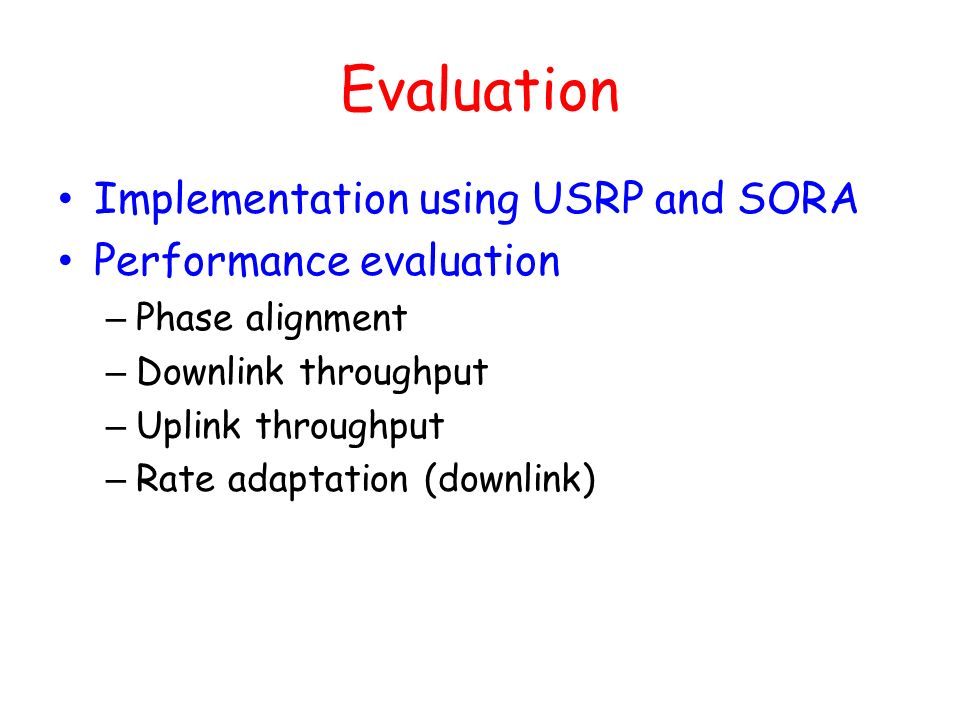 Evaluation

• Implementation using USRP and SORA
• Performance evaluation
– Phase alignment
– Downlink throughput
– Uplink throughput
– Rate adaptation (downlink)